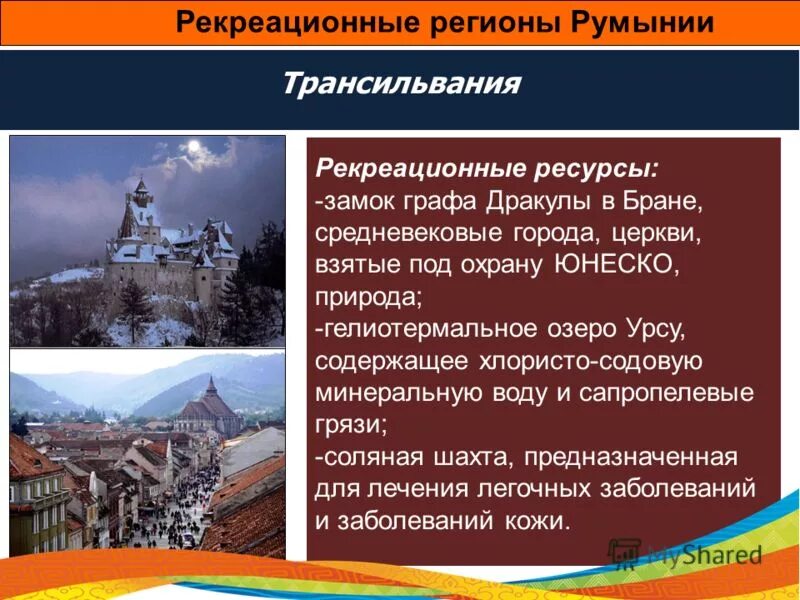 Рекреационные регионы Румынии

Трансильвания

Рекреационные ресурсы:
-замок графа Дракулы в Бране, средневековые города, церкви, взятые под охрану ЮНЕСКО, природа;
-гелиотермальное озеро Урсу, содержащее хлористо-содовую минеральную воду и сапропелевые грязи;
-соляная шахта, предназначенная для лечения легочных заболеваний и заболеваний кожи.

MyShared